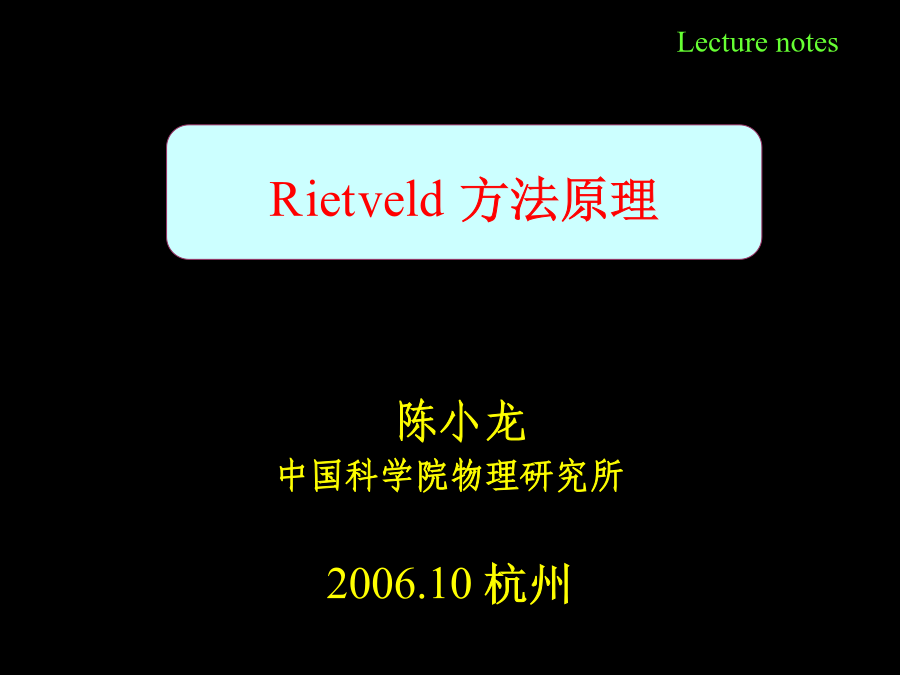 Lecture notes

Rietveld 方法原理

陈小龙
中国科学院物理研究所

2006.10 杭州